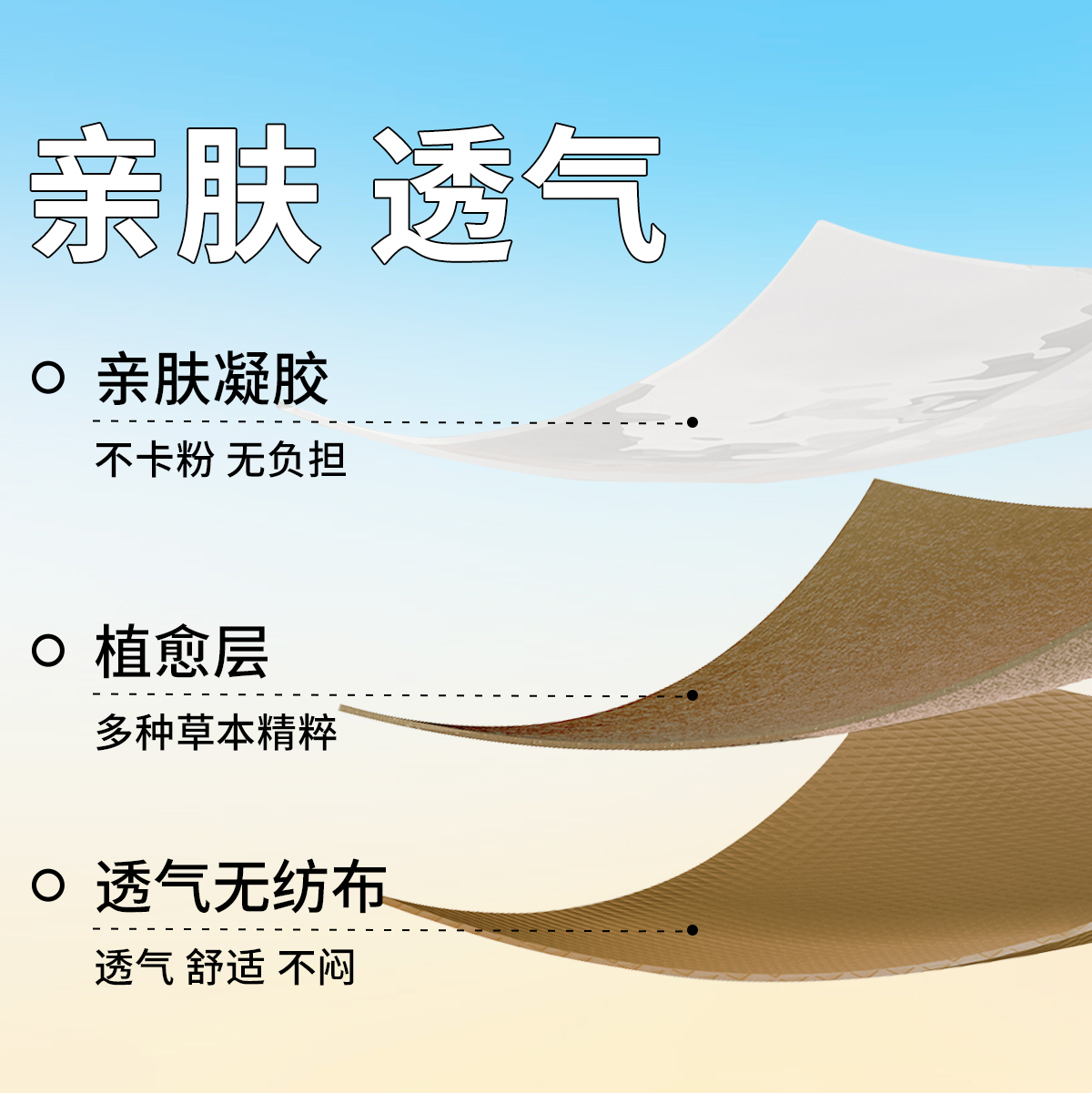 亲肤 透气

亲肤凝胶
不卡粉 无负担

植愈层
多种草本精粹

透气无纺布
透气 舒适 不闷